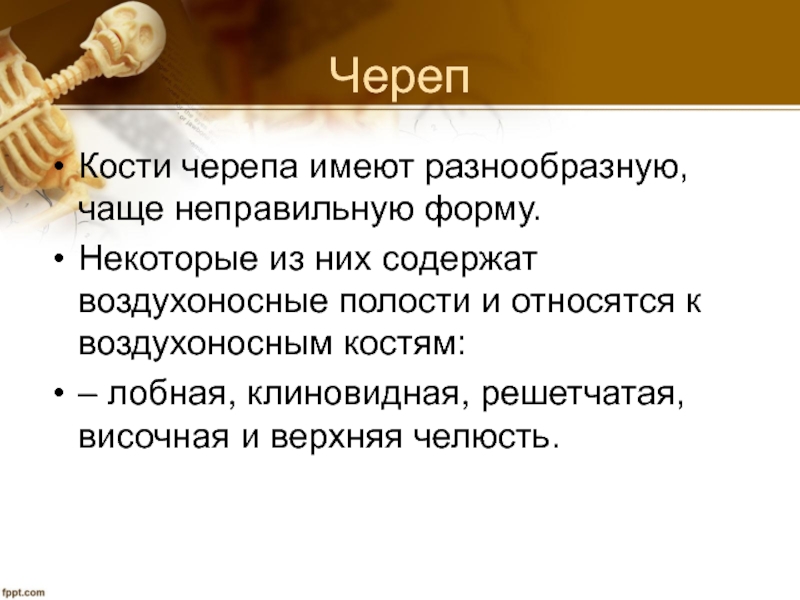 Череп

• Кости черепа имеют разнообразную, чаще неправильную форму.
• Некоторые из них содержат воздухоносные полости и относятся к воздухоносным костям:
• – лобная, клиновидная, решетчатая, височная и верхняя челюсть.

fppt.com